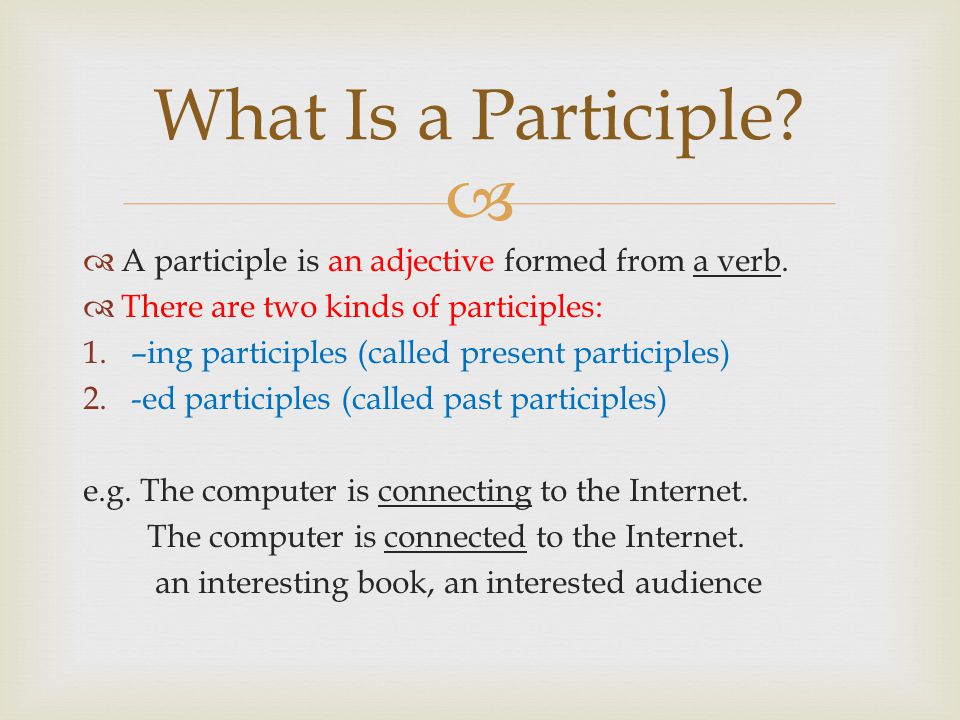 What Is a Participle?

A participle is an adjective formed from a verb.

There are two kinds of participles:

1. –ing participles (called present participles)
2. -ed participles (called past participles)

e.g. The computer is connecting to the Internet.
The computer is connected to the Internet.
an interesting book, an interested audience